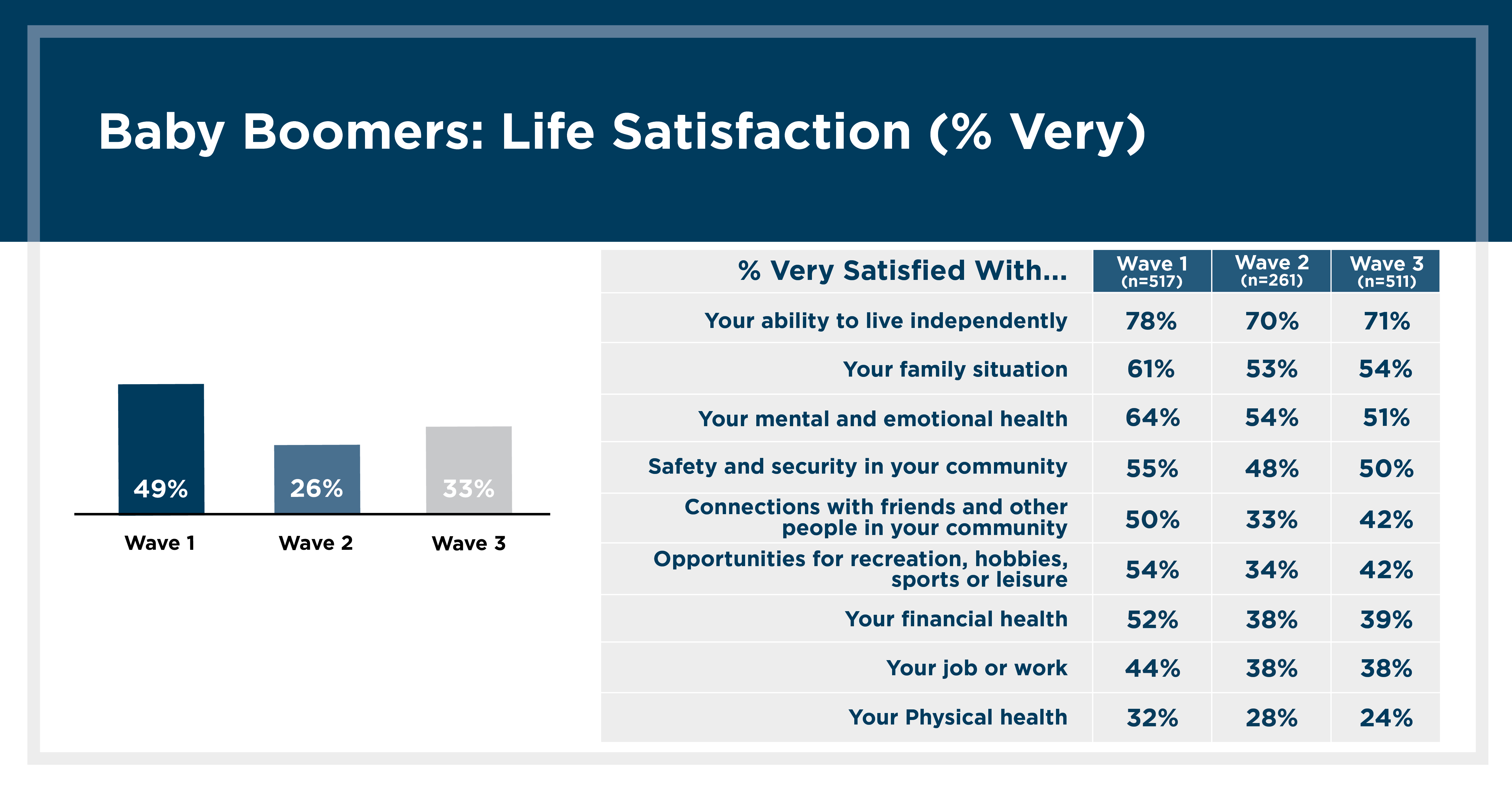 Baby Boomers: Life Satisfaction (% Very)

49%
26%
33%
Wave 1
Wave 2
Wave 3

| % Very Satisfied With... | Wave 1 (n=517) | Wave 2 (n=261) | Wave 3 (n=511) |
|---|---|---|---|
| Your ability to live independently | 78% | 70% | 71% |
| Your family situation | 61% | 53% | 54% |
| Your mental and emotional health | 64% | 54% | 51% |
| Safety and security in your community | 55% | 48% | 50% |
| Connections with friends and other people in your community | 50% | 33% | 42% |
| Opportunities for recreation, hobbies, sports or leisure | 54% | 34% | 42% |
| Your financial health | 52% | 38% | 39% |
| Your job or work | 44% | 38% | 38% |
| Your Physical health | 32% | 28% | 24% |